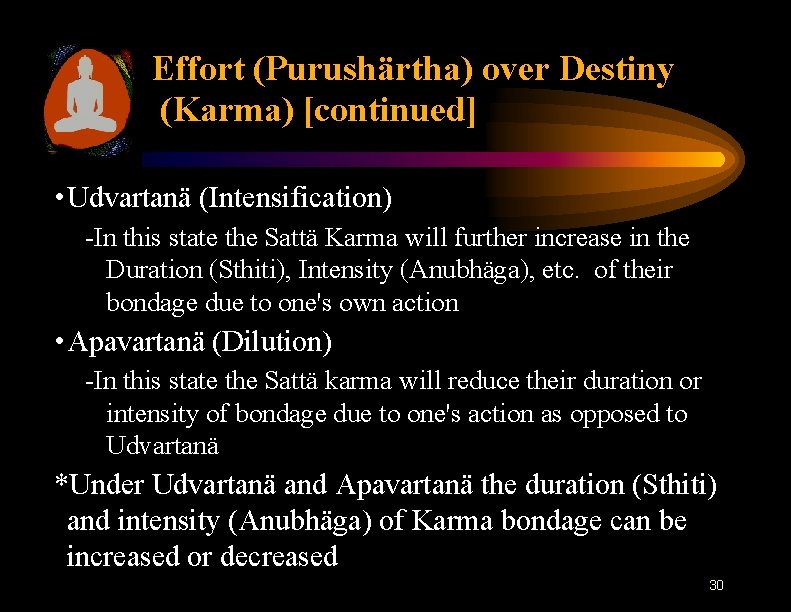 Effort (Purushärtha) over Destiny (Karma) [continued]

•Udvartanä (Intensification)

-In this state the Sattä Karma will further increase in the Duration (Sthiti), Intensity (Anubhäga), etc. of their bondage due to one's own action

•Apavartanä (Dilution)

-In this state the Sattä karma will reduce their duration or intensity of bondage due to one's action as opposed to Udvartanä

*Under Udvartanä and Apavartanä the duration (Sthiti) and intensity (Anubhäga) of Karma bondage can be increased or decreased

30